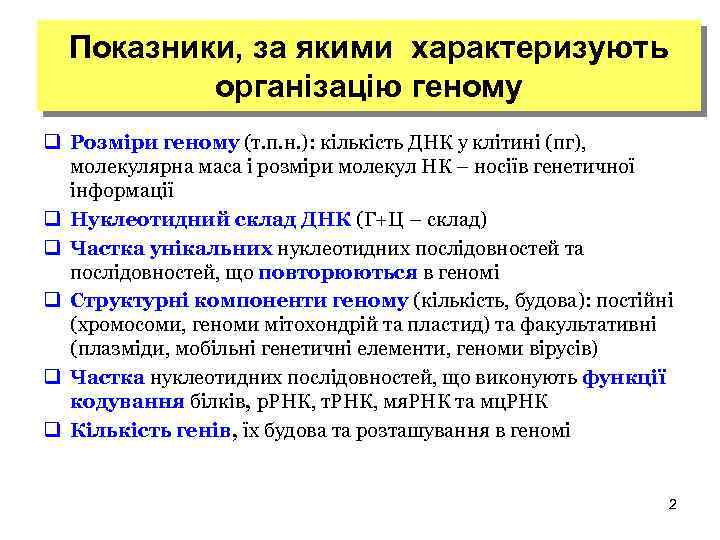 Показники, за якими характеризують організацію геному

❑ Розміри геному (т.п.н.): кількість ДНК у клітині (пг), молекулярна маса і розміри молекул НК – носіїв генетичної інформації

❑ Нуклеотидний склад ДНК (Г+Ц – склад)

❑ Частка унікальних нуклеотидних послідовностей та послідовностей, що повторюються в геномі

❑ Структурні компоненти геному (кількість, будова): постійні (хромосоми, геноми мітохондрій та пластид) та факультативні (плазміди, мобільні генетичні елементи, геноми вірусів)

❑ Частка нуклеотидних послідовностей, що виконують функції кодування білків, рРНК, тРНК, мяРНК та мцРНК

❑ Кількість генів, їх будова та розташування в геномі

2